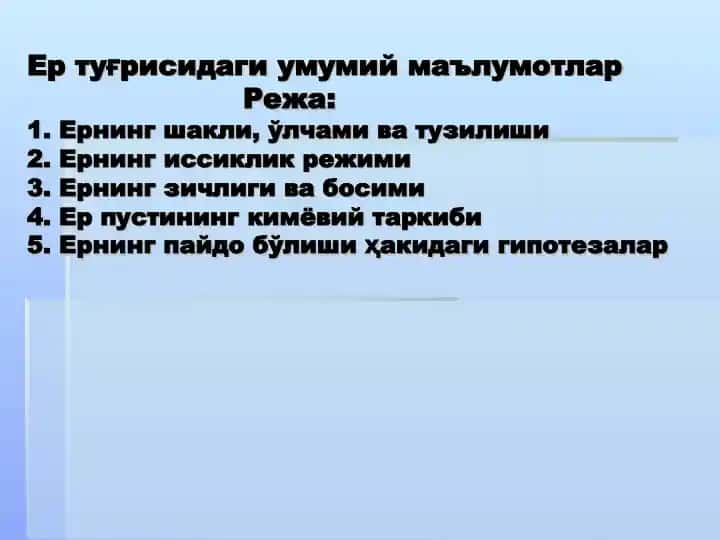 Ер туғрисидаги умумий маълумотлар
Режа:
1. Ернинг шакли, ўлчами ва тузилиши
2. Ернинг иссиклик режими
3. Ернинг зичлиги ва босими
4. Ер пустининг кимёвий таркиби
5. Ернинг пайдо бўлиши ҳакидаги гипотезалар